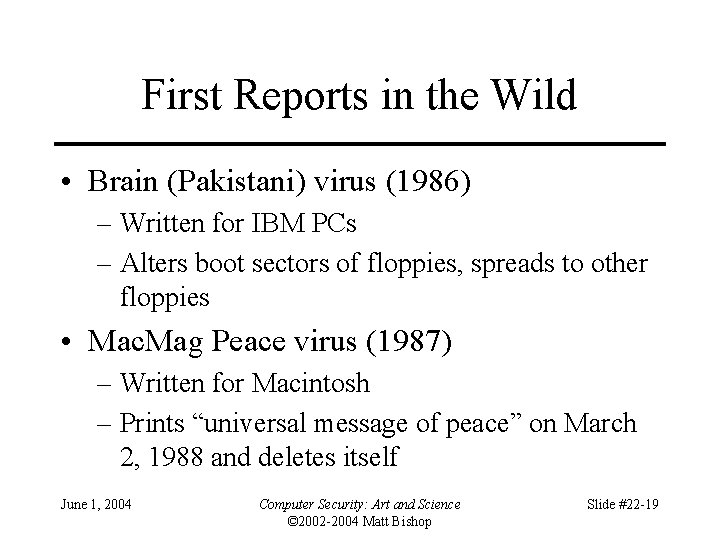 First Reports in the Wild

• Brain (Pakistani) virus (1986)
  – Written for IBM PCs
  – Alters boot sectors of floppies, spreads to other floppies
• MacMag Peace virus (1987)
  – Written for Macintosh
  – Prints “universal message of peace” on March 2, 1988 and deletes itself

June 1, 2004

Computer Security: Art and Science
©2002-2004 Matt Bishop

Slide #22-19